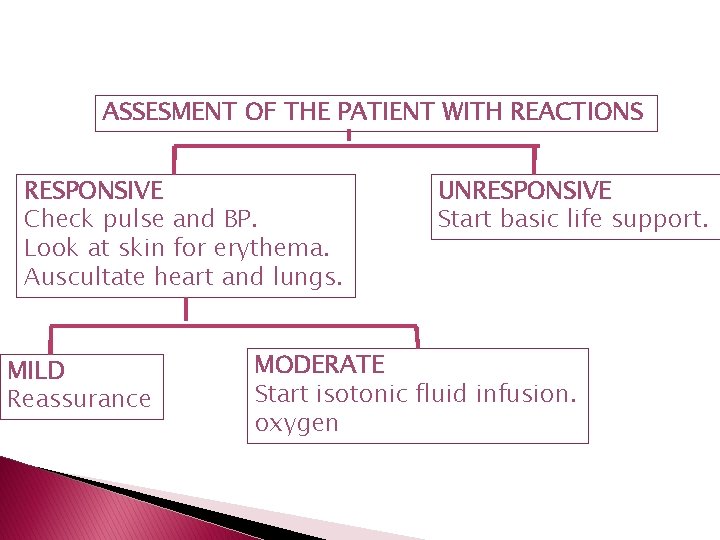 ASSESMENT OF THE PATIENT WITH REACTIONS

RESPONSIVE
Check pulse and BP.
Look at skin for erythema.
Auscultate heart and lungs.

UNRESPONSIVE
Start basic life support.

MILD
Reassurance

MODERATE
Start isotonic fluid infusion.
oxygen